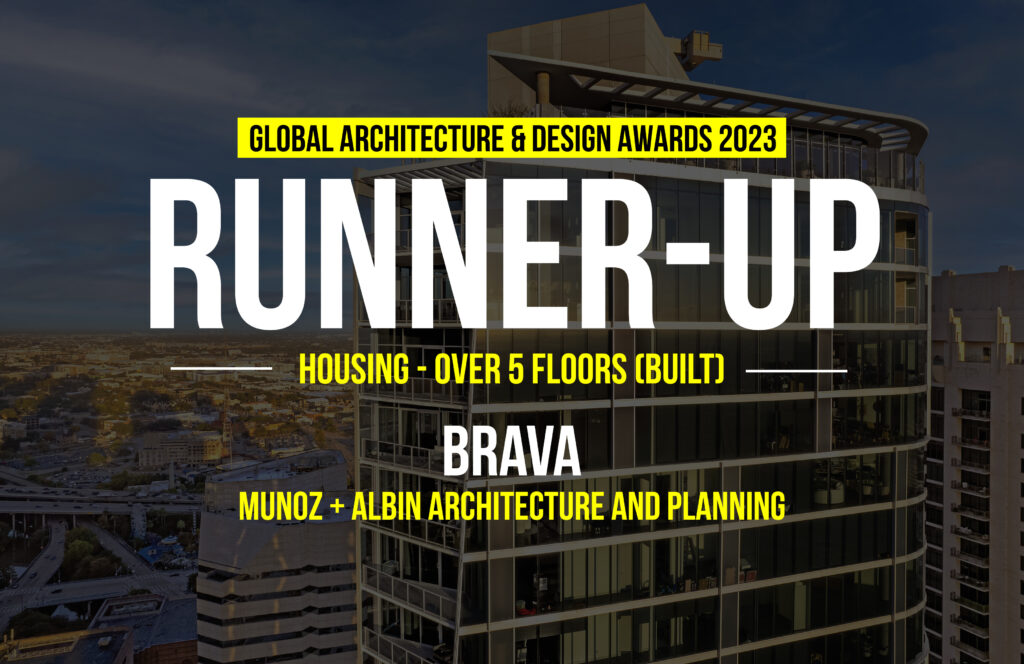 GLOBAL ARCHITECTURE & DESIGN AWARDS 2023

RUNNER-UP

HOUSING - OVER 5 FLOORS (BUILT)

BRAVA

MUNOZ + ALBIN ARCHITECTURE AND PLANNING